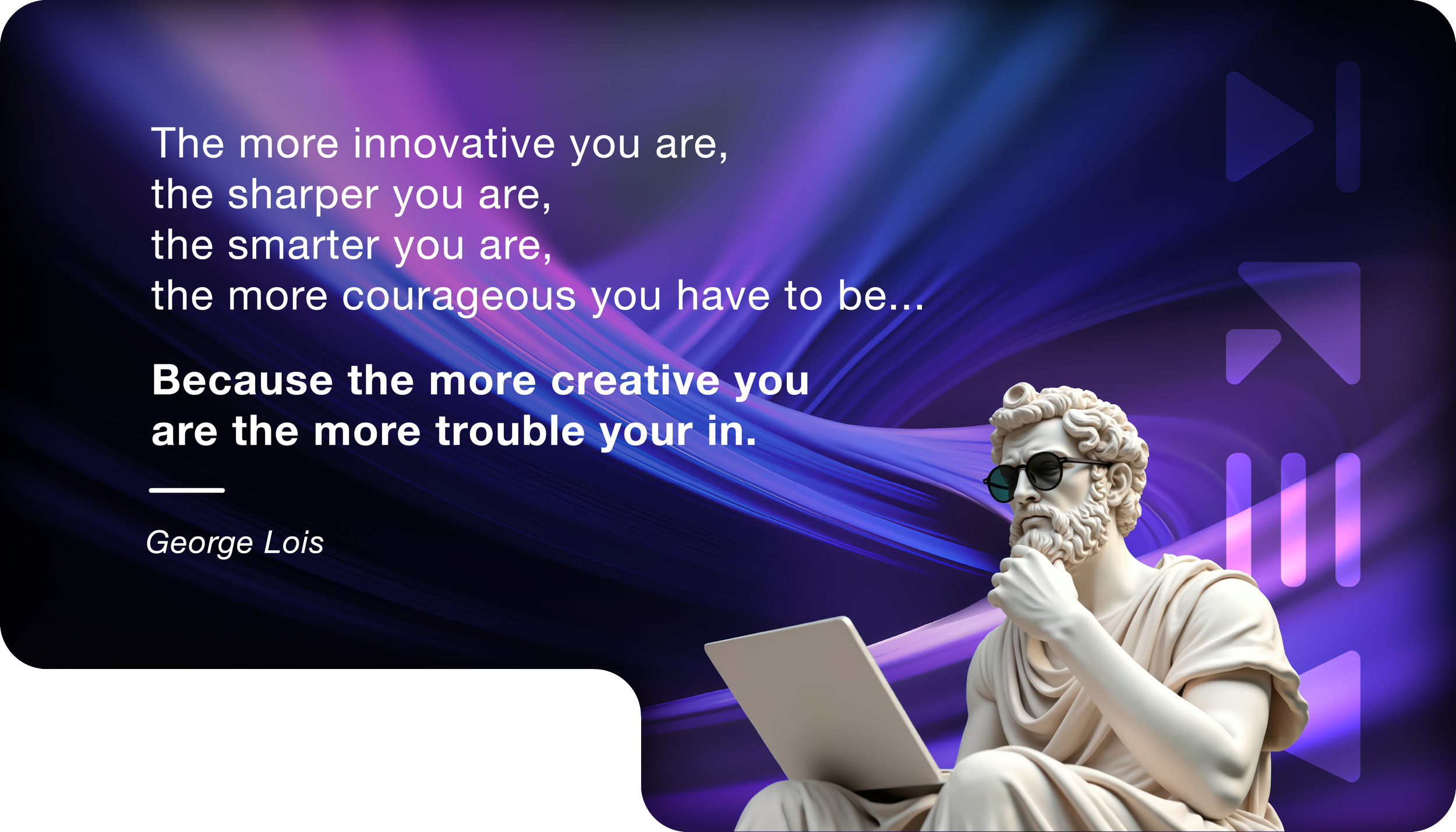 The more innovative you are,
the sharper you are,
the smarter you are,
the more courageous you have to be...

Because the more creative you are the more trouble your in.

George Lois